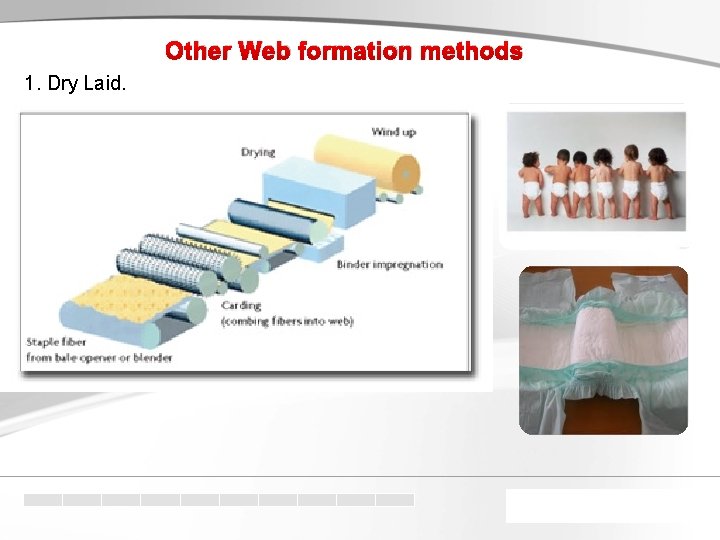 Other Web formation methods

1. Dry Laid.

Wind up

Drying

Binder impregnation

Carding
(combing fibers into web)

Staple fiber
from bale opener or blender